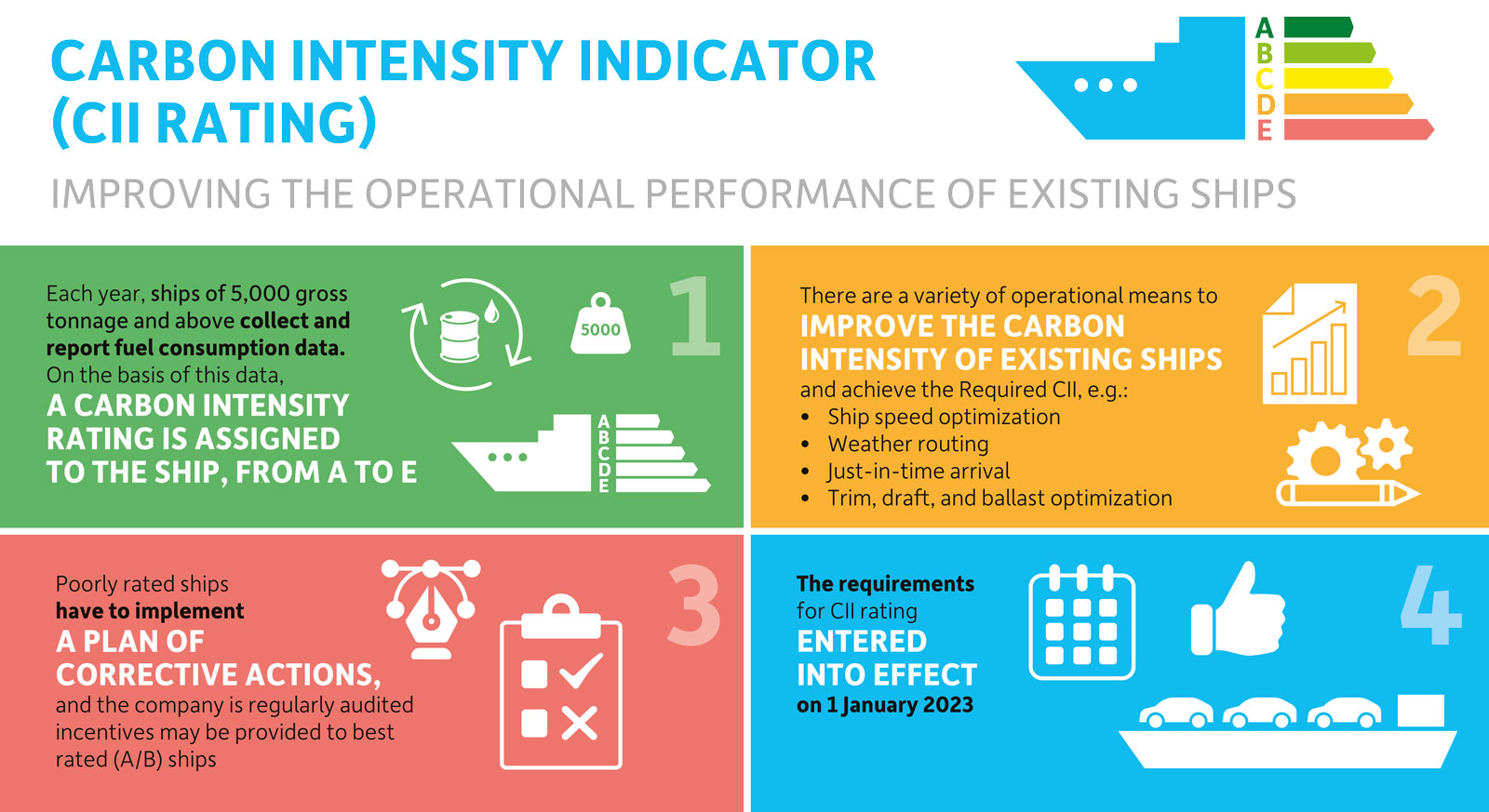 CARBON INTENSITY INDICATOR (CII RATING)

A
B
C
D
E

IMPROVING THE OPERATIONAL PERFORMANCE OF EXISTING SHIPS

Each year, ships of 5,000 gross tonnage and above collect and report fuel consumption data. On the basis of this data,
A CARBON INTENSITY RATING IS ASSIGNED TO THE SHIP, FROM A TO E

5000

1

A
B
C
D
E

There are a variety of operational means to
IMPROVE THE CARBON INTENSITY OF EXISTING SHIPS
and achieve the Required CII, e.g.:
• Ship speed optimization
• Weather routing
• Just-in-time arrival
• Trim, draft, and ballast optimization

2

Poorly rated ships
have to implement
A PLAN OF CORRECTIVE ACTIONS,
and the company is regularly audited incentives may be provided to best rated (A/B) ships

3

The requirements
for CII rating
ENTERED INTO EFFECT
on 1 January 2023

4